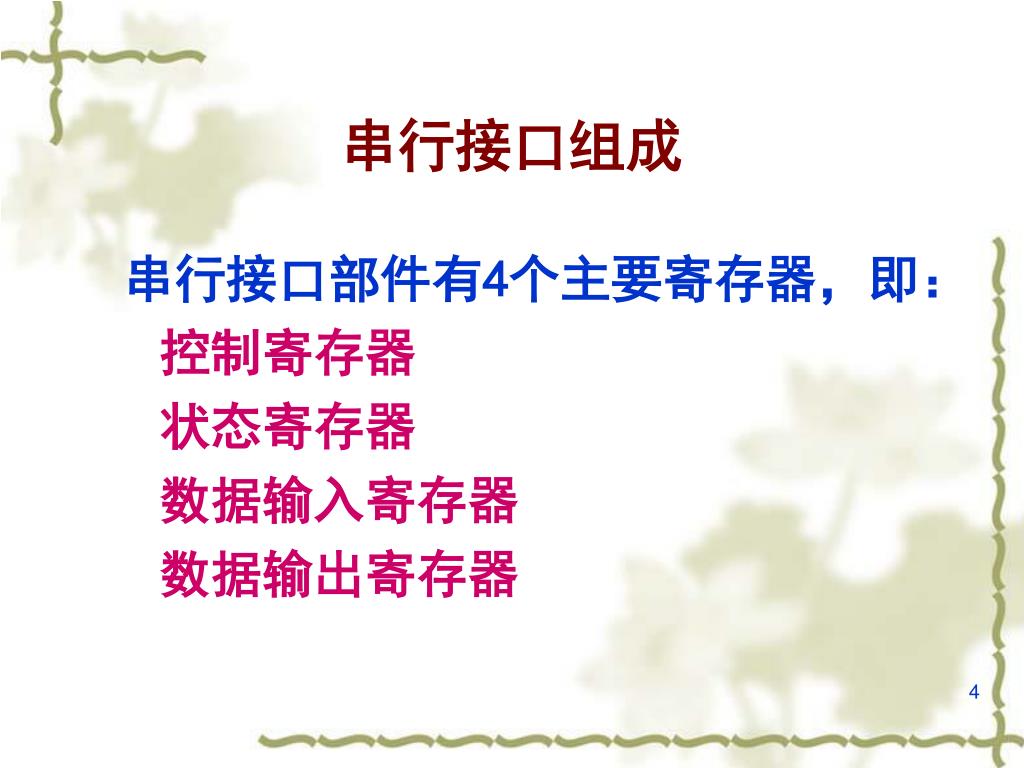 串行接口组成

串行接口部件有4个主要寄存器，即：

控制寄存器

状态寄存器

数据输入寄存器

数据输出寄存器

4